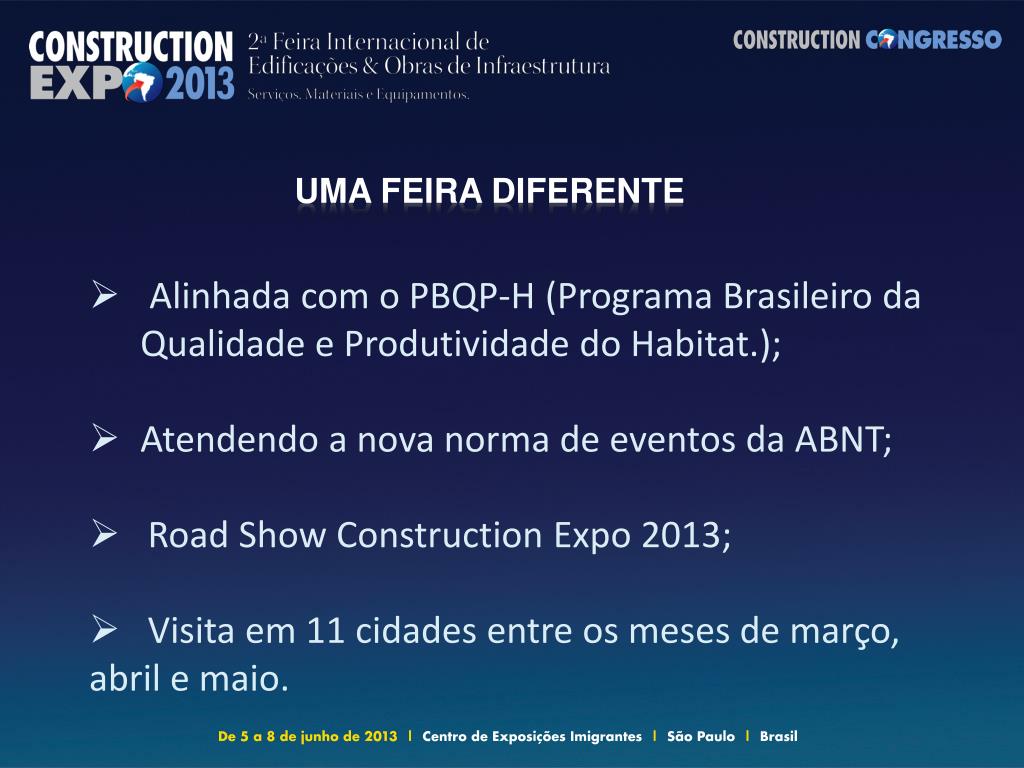 CONSTRUCTION EXPO 2013

2ª Feira Internacional de Edificações & Obras de Infraestrutura
Serviços, Materiais e Equipamentos.

CONSTRUCTION CONGRESSO

UMA FEIRA DIFERENTE

➢ Alinhada com o PBQP-H (Programa Brasileiro da Qualidade e Produtividade do Habitat.);

➢ Atendendo a nova norma de eventos da ABNT;

➢ Road Show Construction Expo 2013;

➢ Visita em 11 cidades entre os meses de março, abril e maio.

De 5 a 8 de junho de 2013 | Centro de Exposições Imigrantes | São Paulo | Brasil